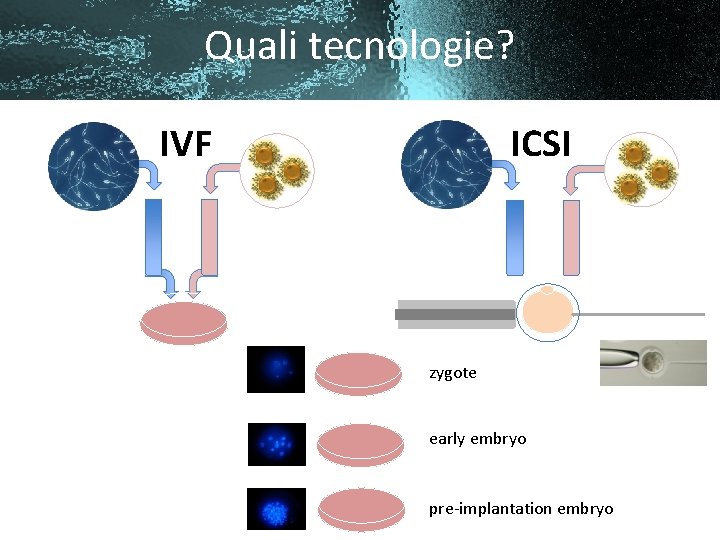 Quali tecnologie?

IVF

ICSI

zygote

early embryo

pre-implantation embryo